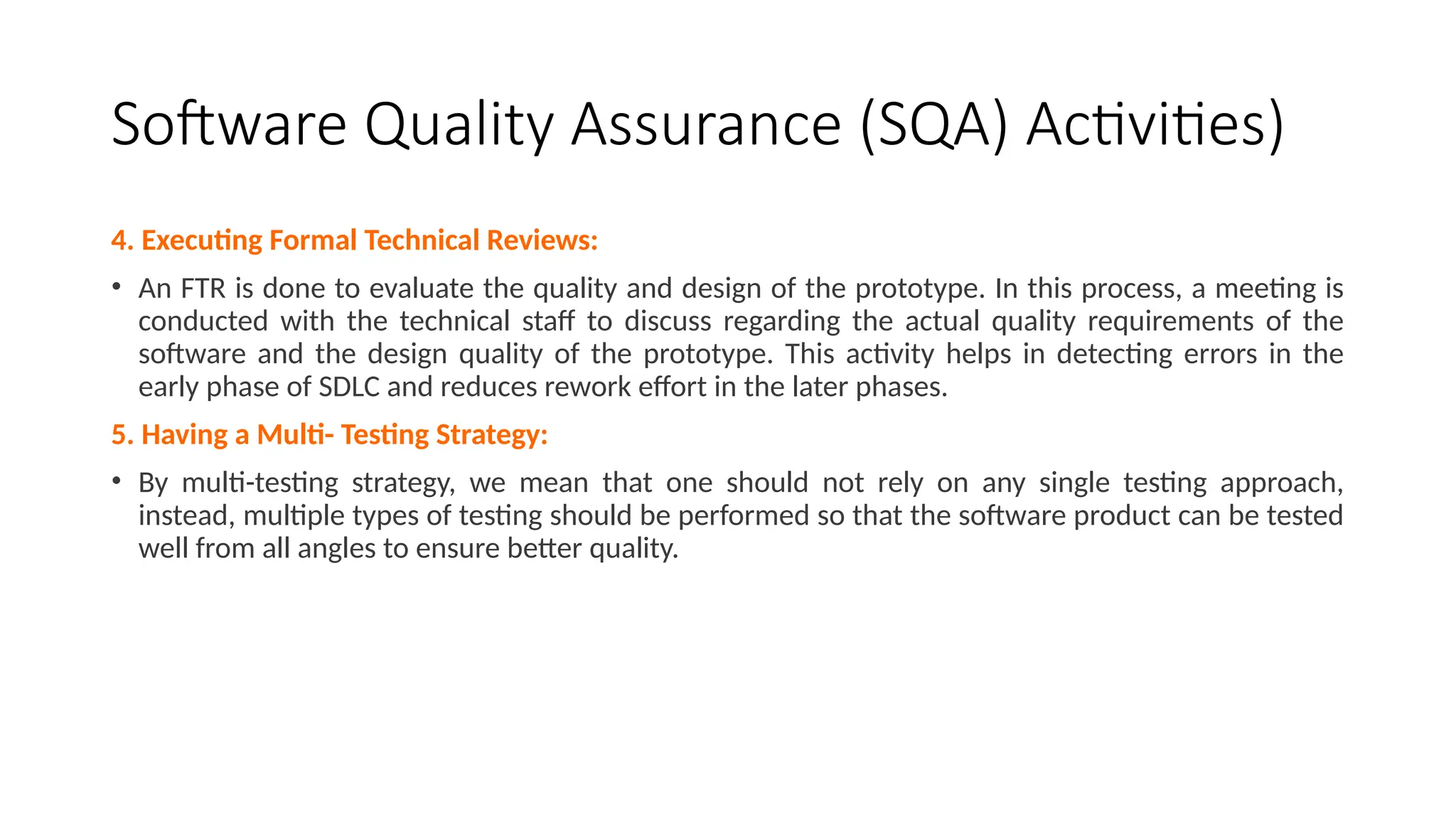 Software Quality Assurance (SQA) Activities)

4. Executing Formal Technical Reviews:

• An FTR is done to evaluate the quality and design of the prototype. In this process, a meeting is conducted with the technical staff to discuss regarding the actual quality requirements of the software and the design quality of the prototype. This activity helps in detecting errors in the early phase of SDLC and reduces rework effort in the later phases.

5. Having a Multi- Testing Strategy:

• By multi-testing strategy, we mean that one should not rely on any single testing approach, instead, multiple types of testing should be performed so that the software product can be tested well from all angles to ensure better quality.